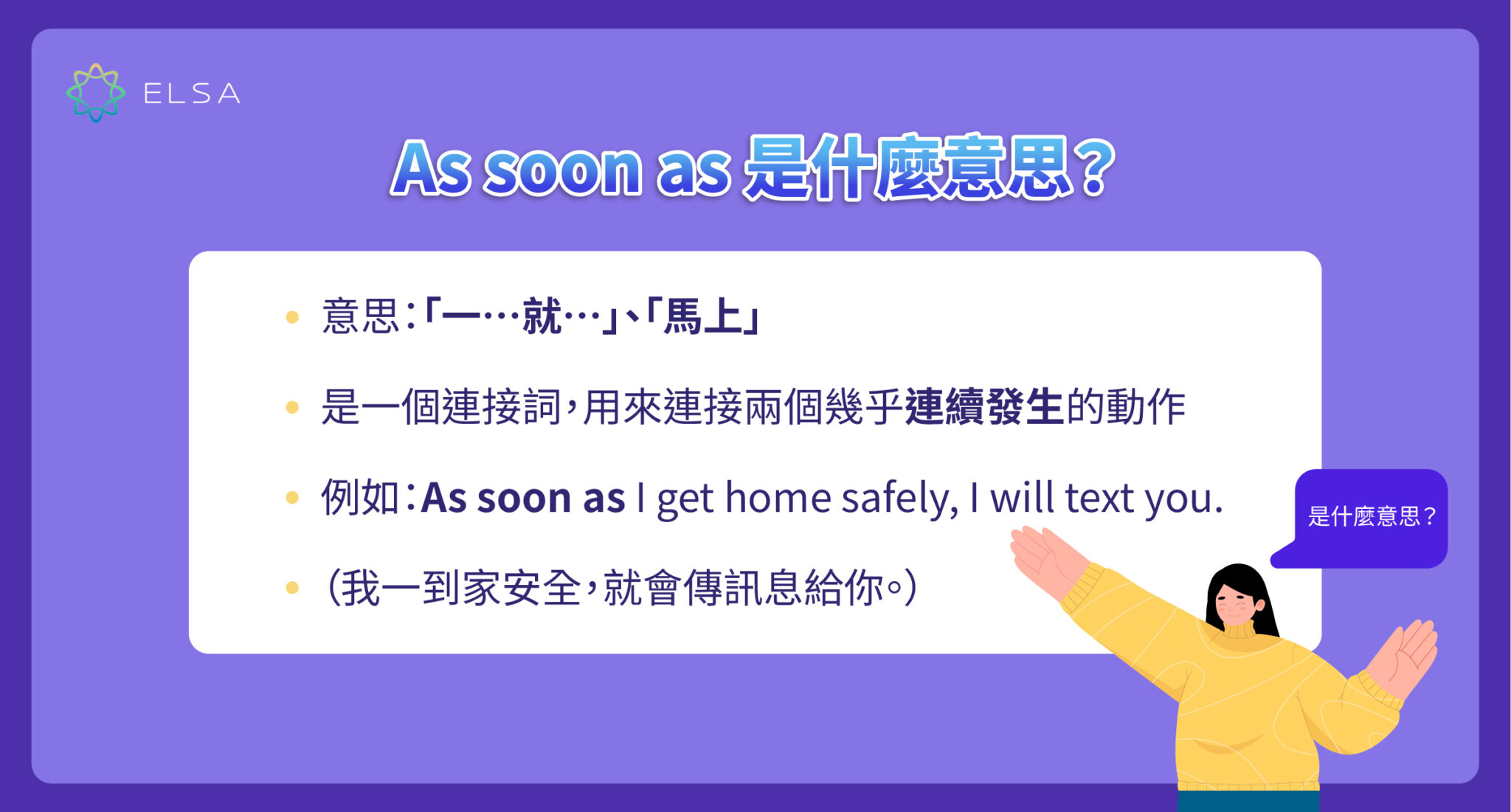 ELSA

As soon as 是什麼意思？

• 意思：「一…就…」、「馬上」

• 是一個連接詞，用來連接兩個幾乎連續發生的動作

• 例如：As soon as I get home safely, I will text you.

• （我一到家安全，就會傳訊息給你。）

是什麼意思？